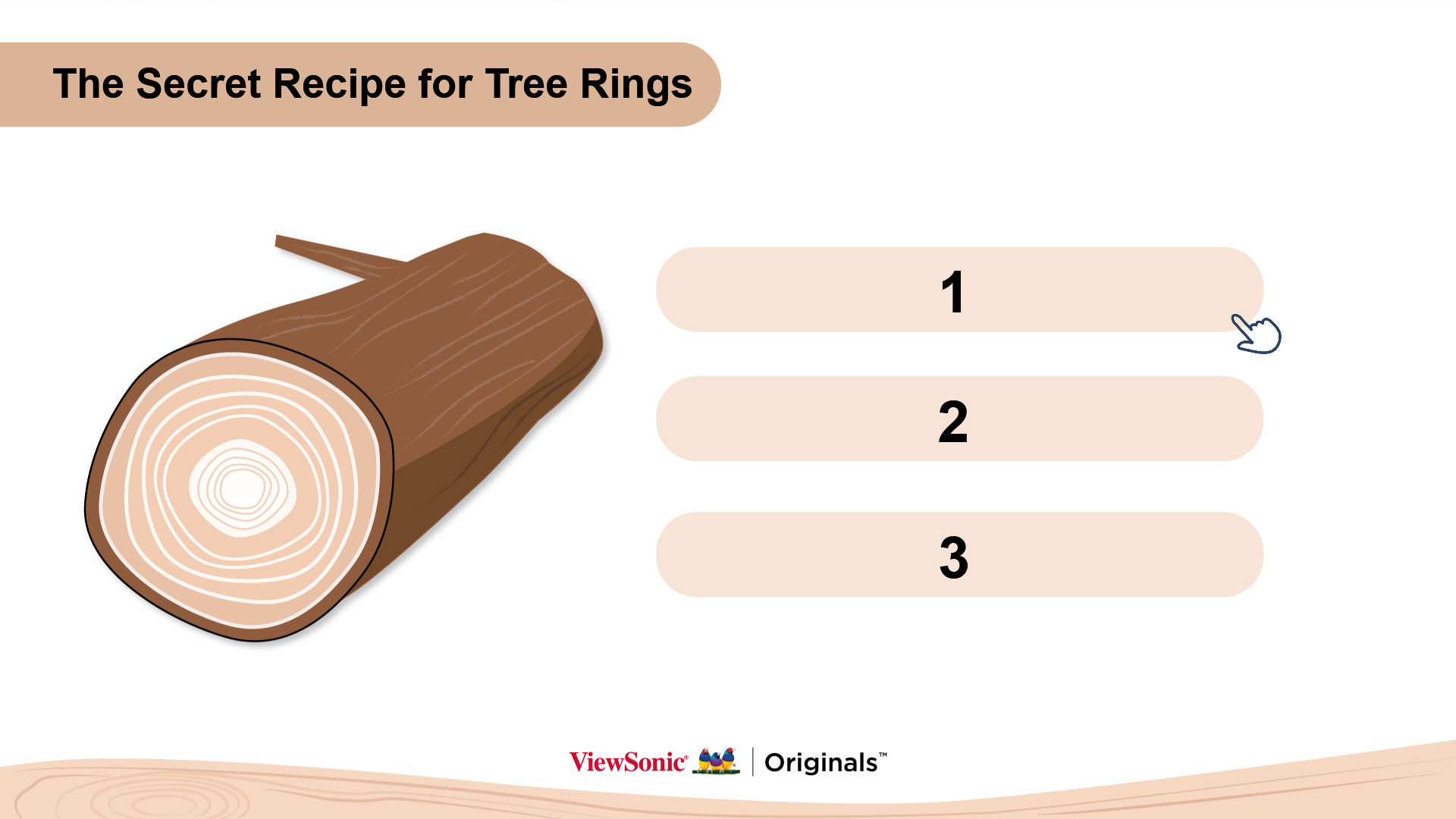 The Secret Recipe for Tree Rings

1

2

3

ViewSonic® | Originals™